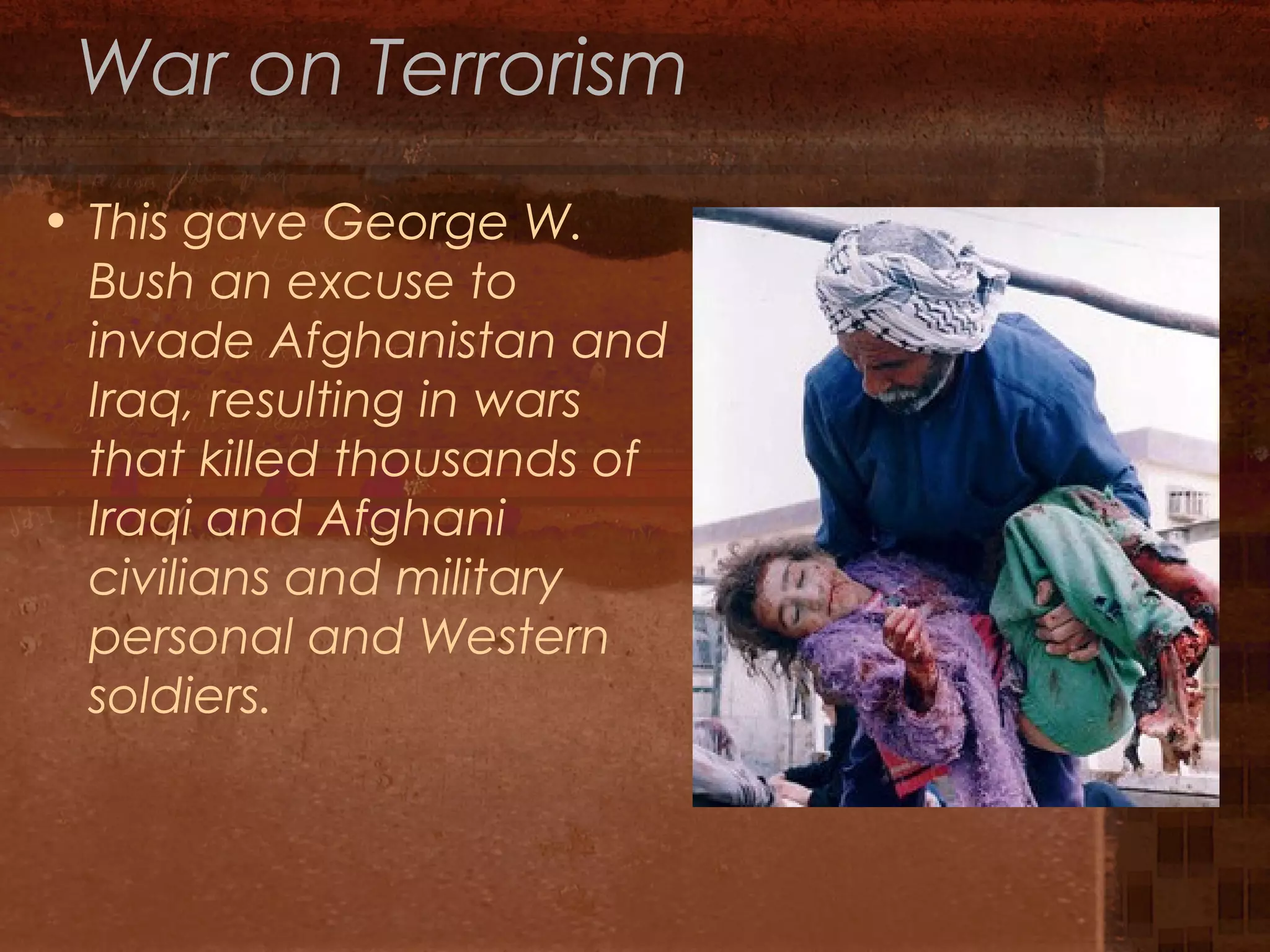 War on Terrorism

• This gave George W. Bush an excuse to invade Afghanistan and Iraq, resulting in wars that killed thousands of Iraqi and Afghani civilians and military personal and Western soldiers.